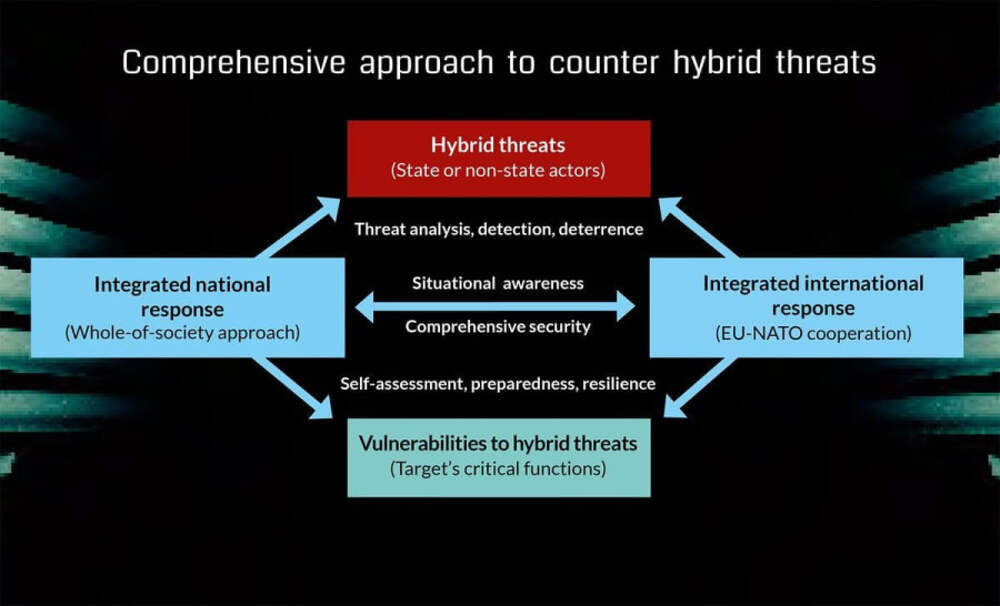 Comprehensive approach to counter hybrid threats

Hybrid threats
(State or non-state actors)

Threat analysis, detection, deterrence

Integrated national response
(Whole-of-society approach)

Situational awareness

Comprehensive security

Integrated international response
(EU-NATO cooperation)

Self-assessment, preparedness, resilience

Vulnerabilities to hybrid threats
(Target's critical functions)